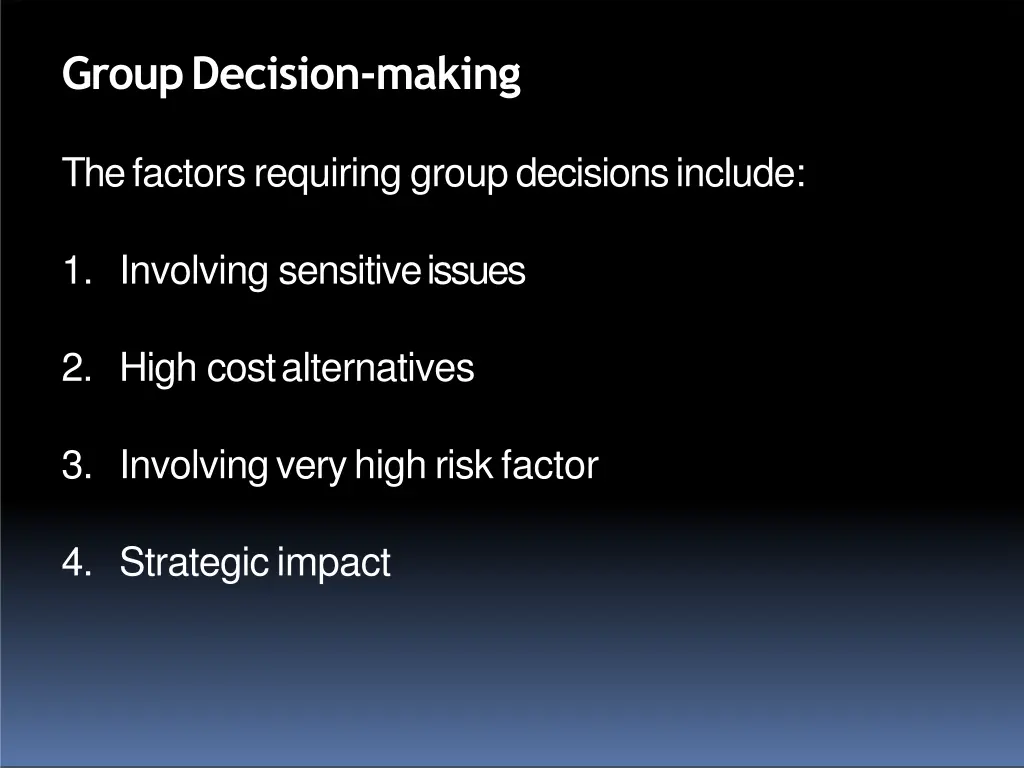 Group Decision-making

The factors requiring group decisions include:

1. Involving sensitive issues

2. High cost alternatives

3. Involving very high risk factor

4. Strategic impact